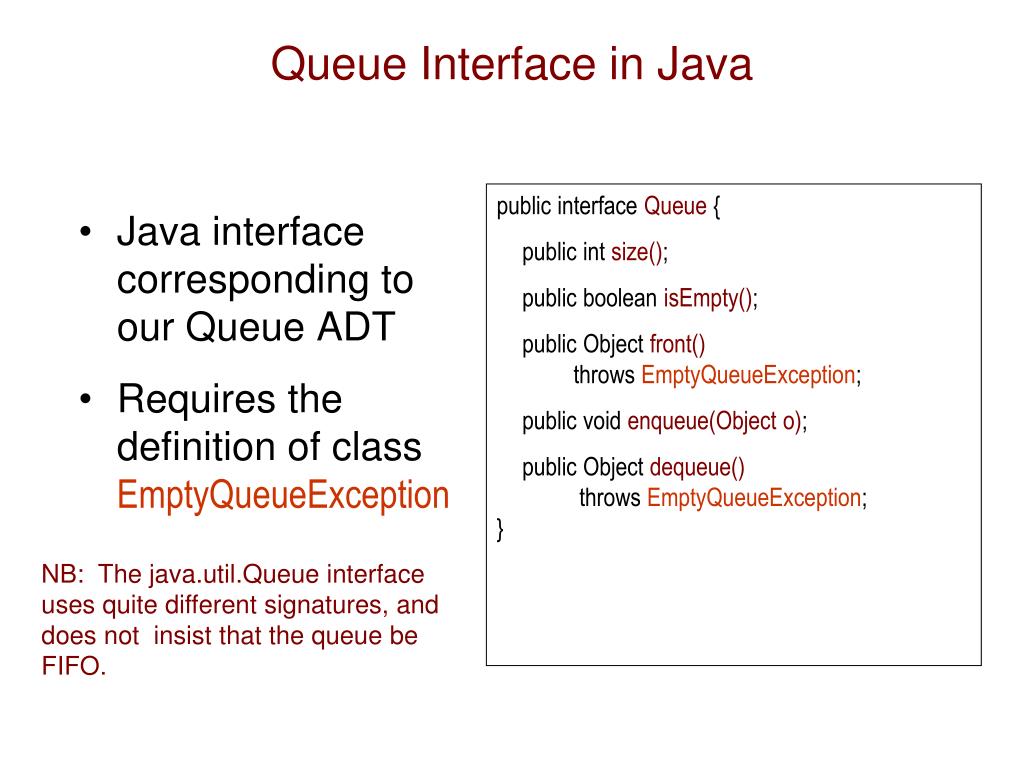 Queue Interface in Java

• Java interface corresponding to our Queue ADT

• Requires the definition of class EmptyQueueException

NB: The java.util.Queue interface uses quite different signatures, and does not insist that the queue be FIFO.

public interface Queue {

public int size();

public boolean isEmpty();

public Object front()
throws EmptyQueueException;

public void enqueue(Object o);

public Object dequeue()
throws EmptyQueueException;
}